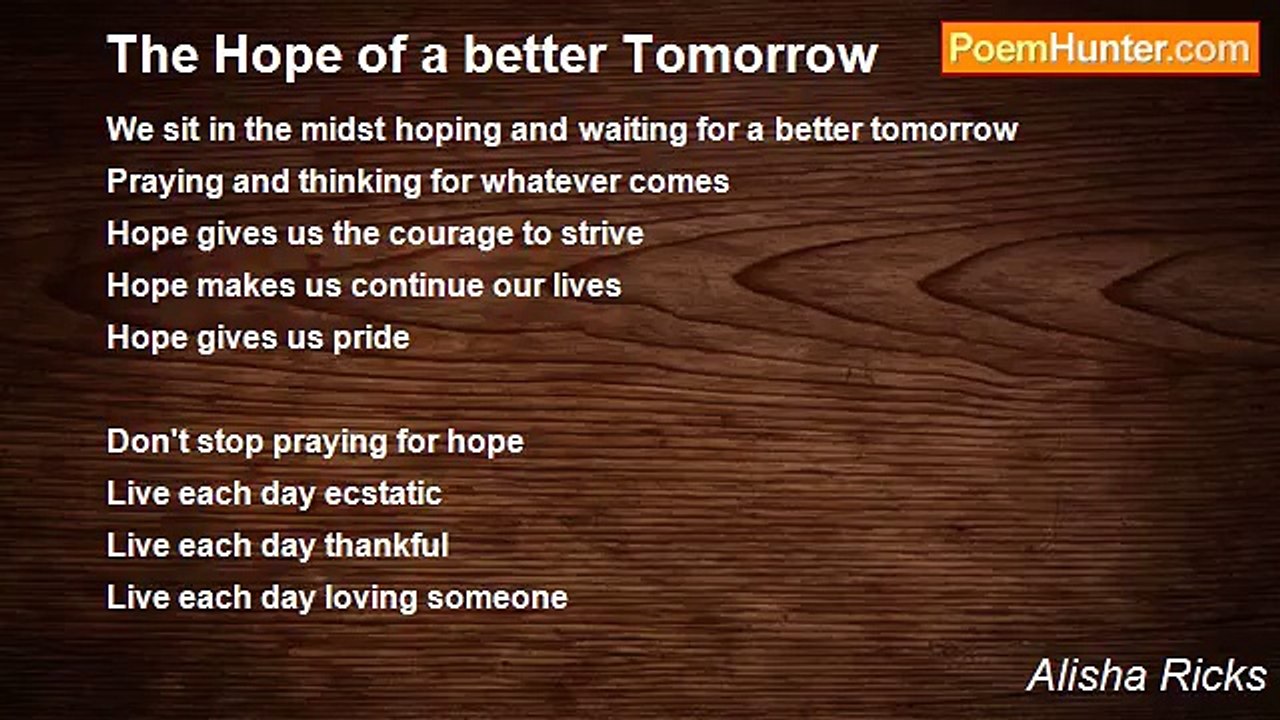 The Hope of a better Tomorrow

PoemHunter.com

We sit in the midst hoping and waiting for a better tomorrow
Praying and thinking for whatever comes
Hope gives us the courage to strive
Hope makes us continue our lives
Hope gives us pride

Don't stop praying for hope
Live each day ecstatic
Live each day thankful
Live each day loving someone

Alisha Ricks